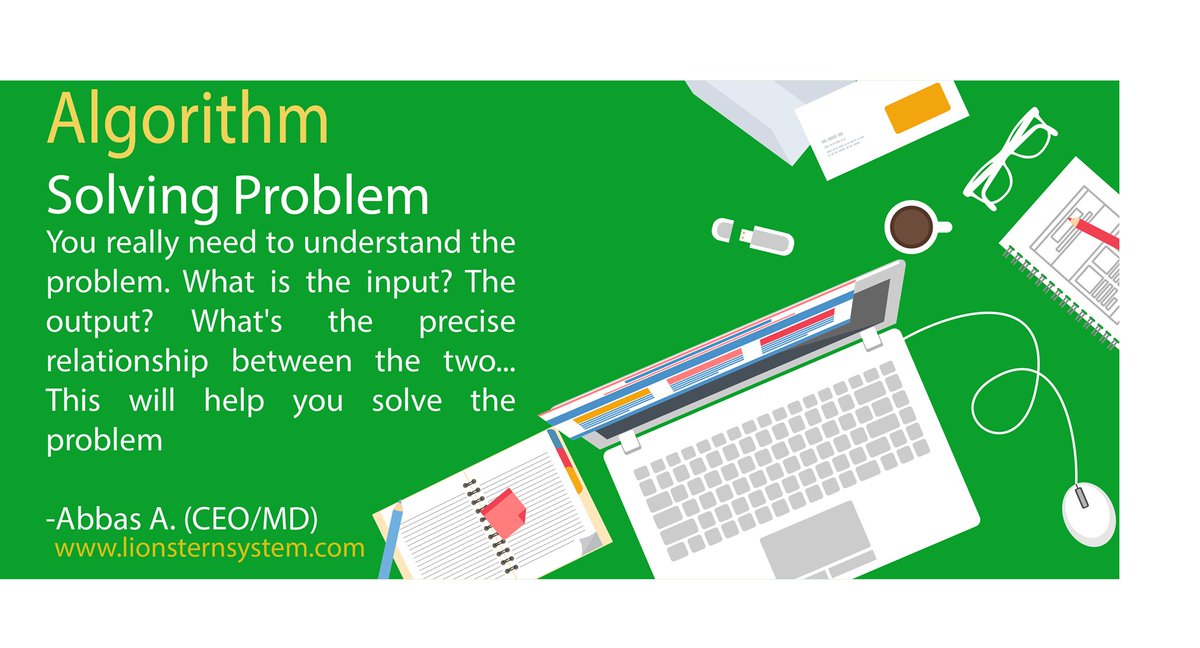 Algorithm

Solving Problem

You really need to understand the problem. What is the input? The output? What's the precise relationship between the two... This will help you solve the problem

-Abbas A. (CEO/MD)
www.lionsternsystem.com